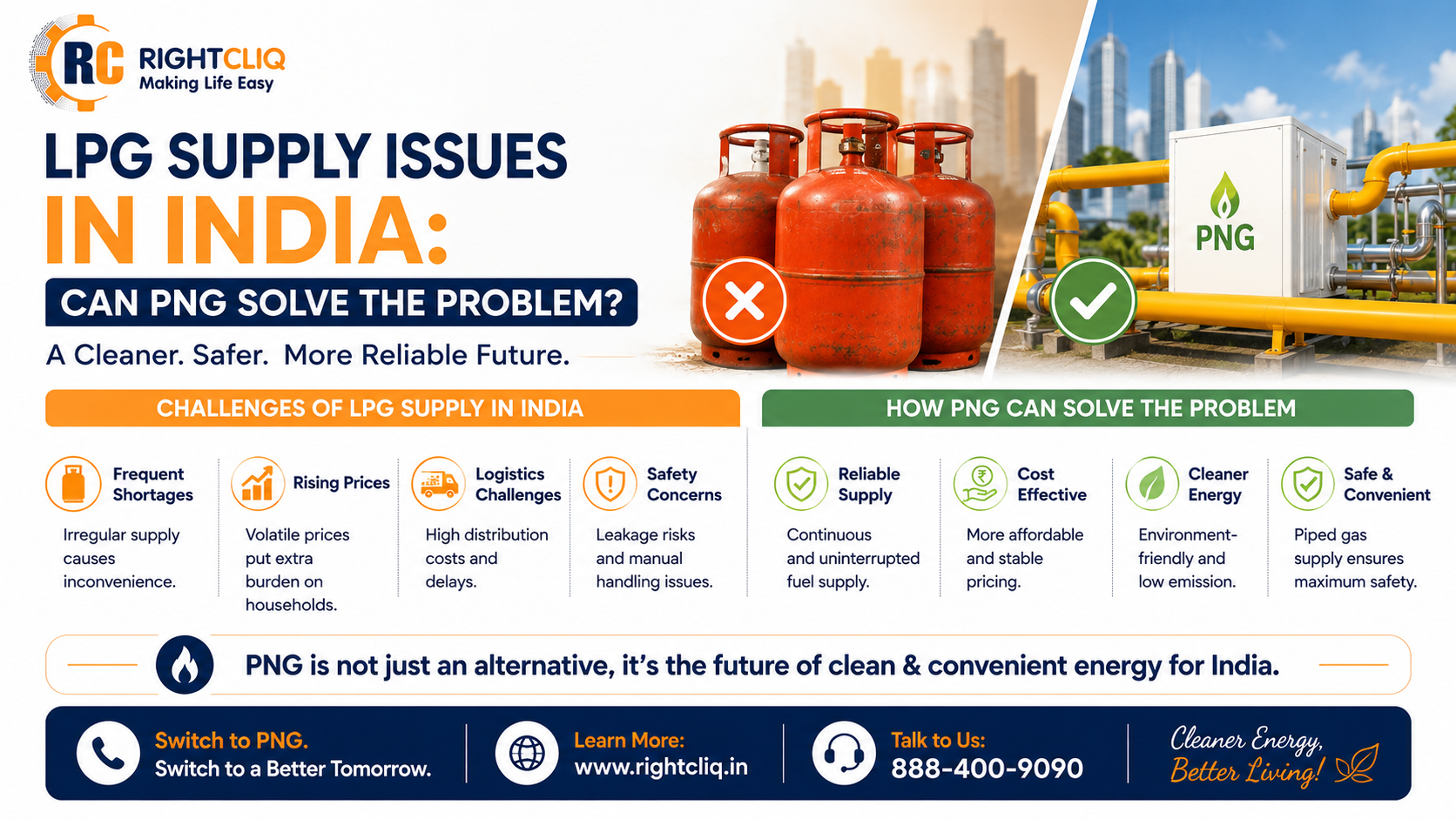 RC RIGHTCLIQ
Making Life Easy

LPG SUPPLY ISSUES IN INDIA:

CAN PNG SOLVE THE PROBLEM?

A Cleaner. Safer. More Reliable Future.

PNG

CHALLENGES OF LPG SUPPLY IN INDIA

Frequent Shortages
Irregular supply causes inconvenience.

Rising Prices
Volatile prices put extra burden on households.

Logistics Challenges
High distribution costs and delays.

Safety Concerns
Leakage risks and manual handling issues.

HOW PNG CAN SOLVE THE PROBLEM

Reliable Supply
Continuous and uninterrupted fuel supply.

Cost Effective
More affordable and stable pricing.

Cleaner Energy
Environment-friendly and low emission.

Safe & Convenient
Piped gas supply ensures maximum safety.

PNG is not just an alternative, it's the future of clean & convenient energy for India.

Switch to PNG.
Switch to a Better Tomorrow.

Learn More:
www.rightcliq.in

Talk to Us:
888-400-9090

Cleaner Energy,
Better Living!